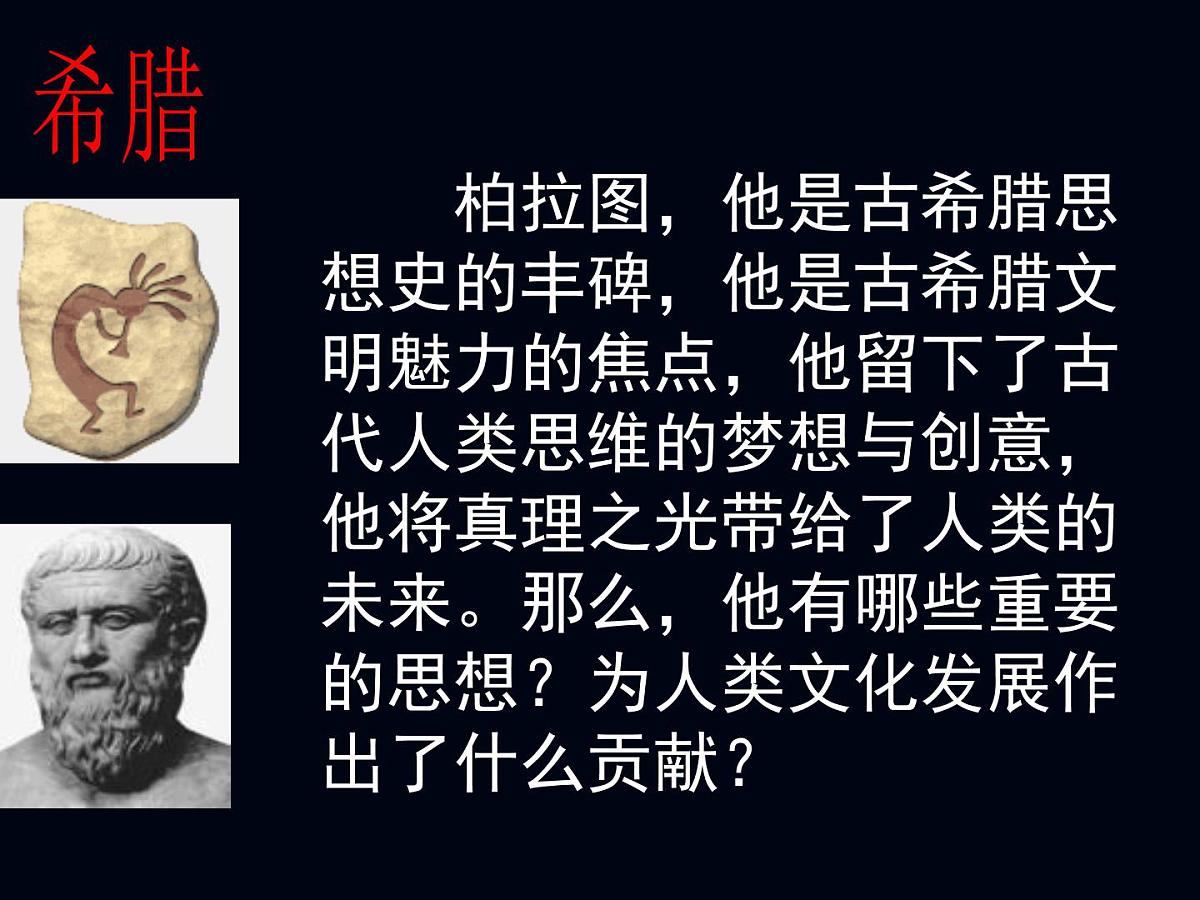 希腊

柏拉图，他是古希腊思想史的丰碑，他是古希腊文明魅力的焦点，他留下了古代人类思维的梦想与创意，他将真理之光带给了人类的未来。那么，他有哪些重要的思想？为人类文化发展作出了什么贡献？